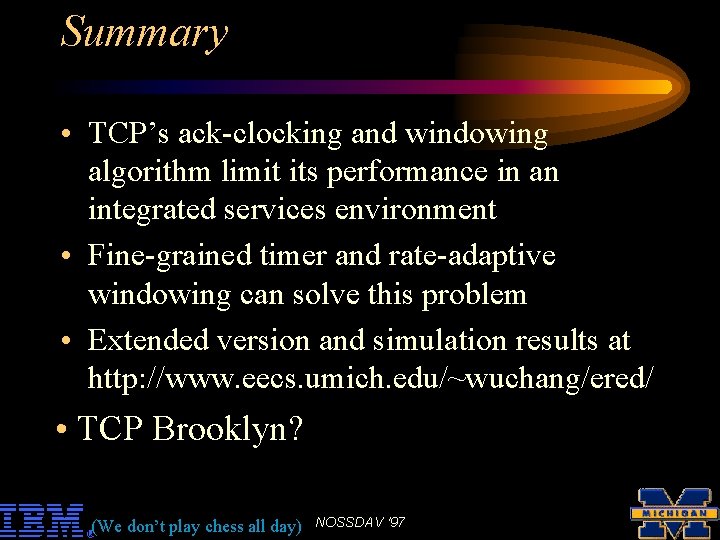 Summary

• TCP's ack-clocking and windowing algorithm limit its performance in an integrated services environment

• Fine-grained timer and rate-adaptive windowing can solve this problem

• Extended version and simulation results at http://www.eecs.umich.edu/~wuchang/ered/

• TCP Brooklyn?

IBM (We don't play chess all day) NOSSDAV '97

MICHIGAN